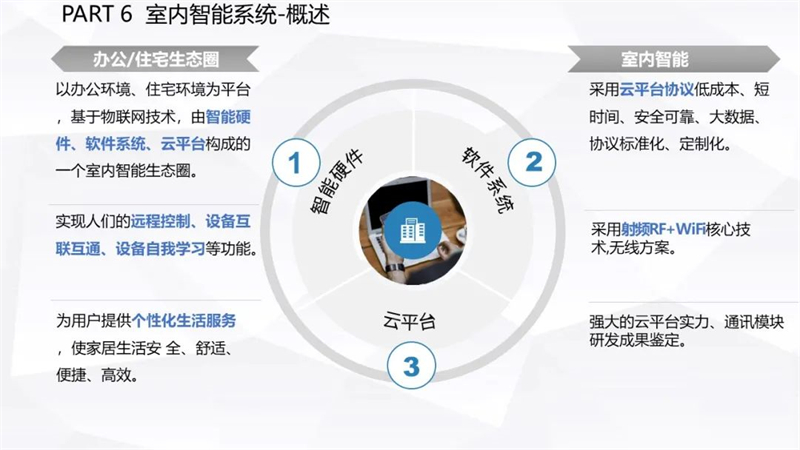 PART 6 室内智能系统-概述

办公/住宅生态圈

以办公环境、住宅环境为平台，基于物联网技术，由智能硬件、软件系统、云平台构成的一个室内智能生态圈。

实现人们的远程控制、设备互联互通、设备自我学习等功能。

为用户提供个性化生活服务，使家居生活安 全、舒适、便捷、高效。

1 智能硬件

2 软件系统

云平台 3

室内智能

采用云平台协议低成本、短时间、安全可靠、大数据、协议标准化、定制化。

采用射频RF+WiFi核心技术,无线方案。

强大的云平台实力、通讯模块研发成果鉴定。